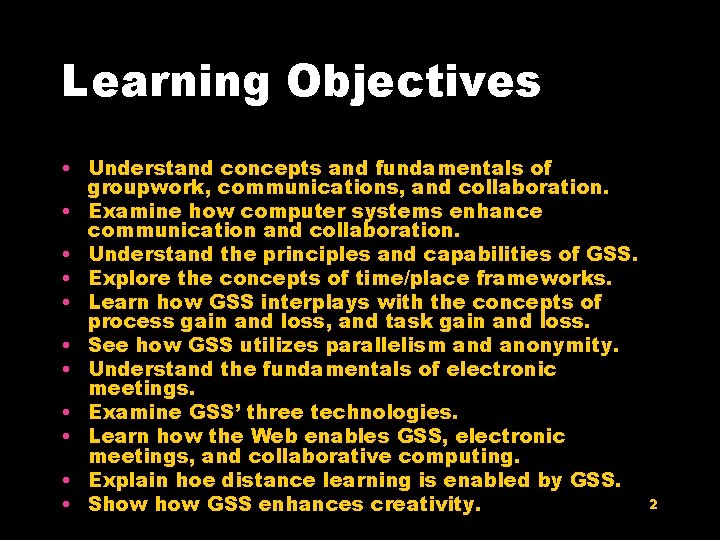 Learning Objectives

• Understand concepts and fundamentals of groupwork, communications, and collaboration.
• Examine how computer systems enhance communication and collaboration.
• Understand the principles and capabilities of GSS.
• Explore the concepts of time/place frameworks.
• Learn how GSS interplays with the concepts of process gain and loss, and task gain and loss.
• See how GSS utilizes parallelism and anonymity.
• Understand the fundamentals of electronic meetings.
• Examine GSS' three technologies.
• Learn how the Web enables GSS, electronic meetings, and collaborative computing.
• Explain hoe distance learning is enabled by GSS.
• Show how GSS enhances creativity.

2